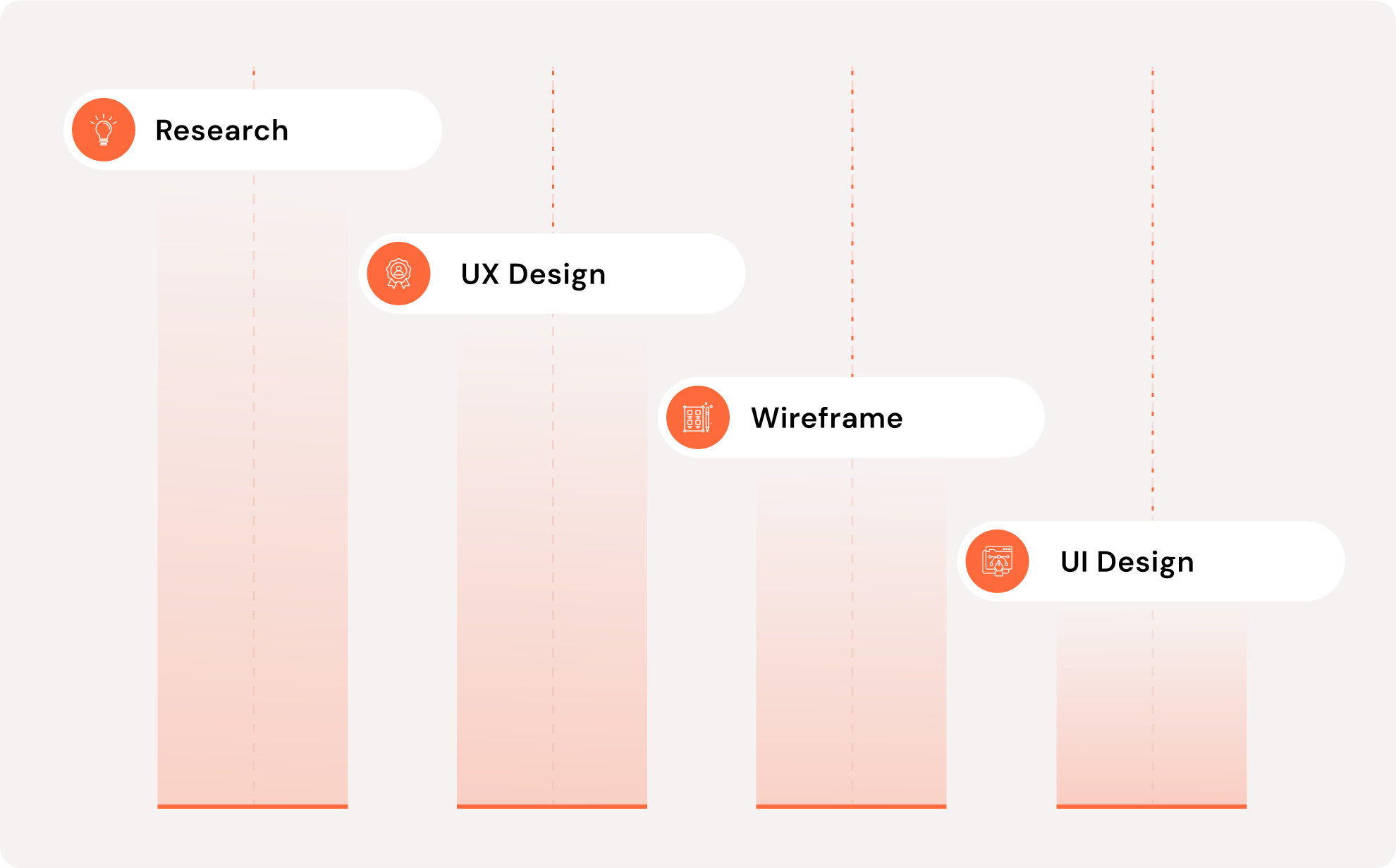 Research

UX Design

Wireframe

UI Design